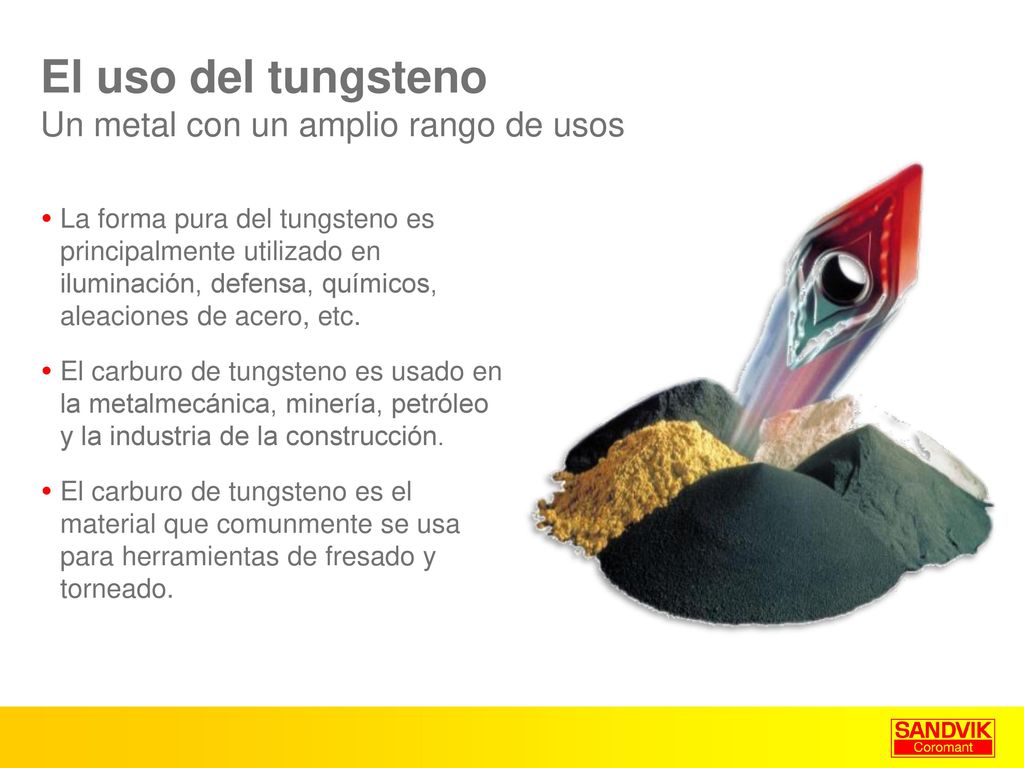 El uso del tungsteno
Un metal con un amplio rango de usos

• La forma pura del tungsteno es principalmente utilizado en iluminación, defensa, químicos, aleaciones de acero, etc.

• El carburo de tungsteno es usado en la metalmecánica, minería, petróleo y la industria de la construcción.

• El carburo de tungsteno es el material que comunmente se usa para herramientas de fresado y torneado.

SANDVIK
Coromant